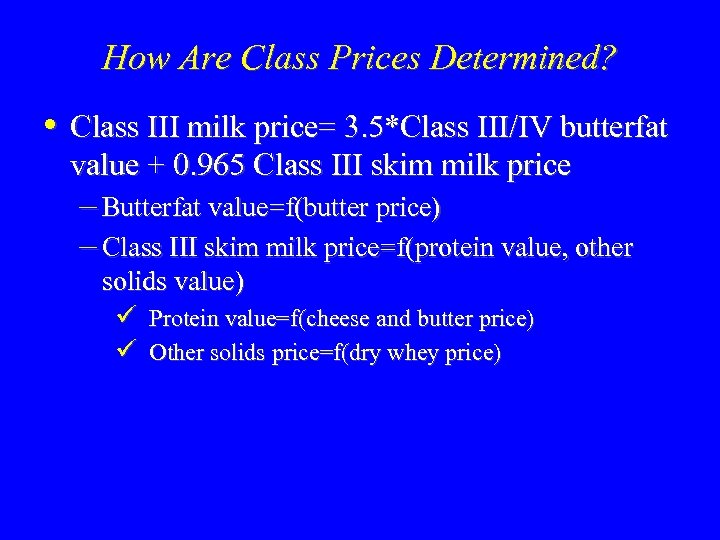 How Are Class Prices Determined?

• Class III milk price= 3.5*Class III/IV butterfat value + 0.965 Class III skim milk price
– Butterfat value=f(butter price)
– Class III skim milk price=f(protein value, other solids value)
✓ Protein value=f(cheese and butter price)
✓ Other solids price=f(dry whey price)